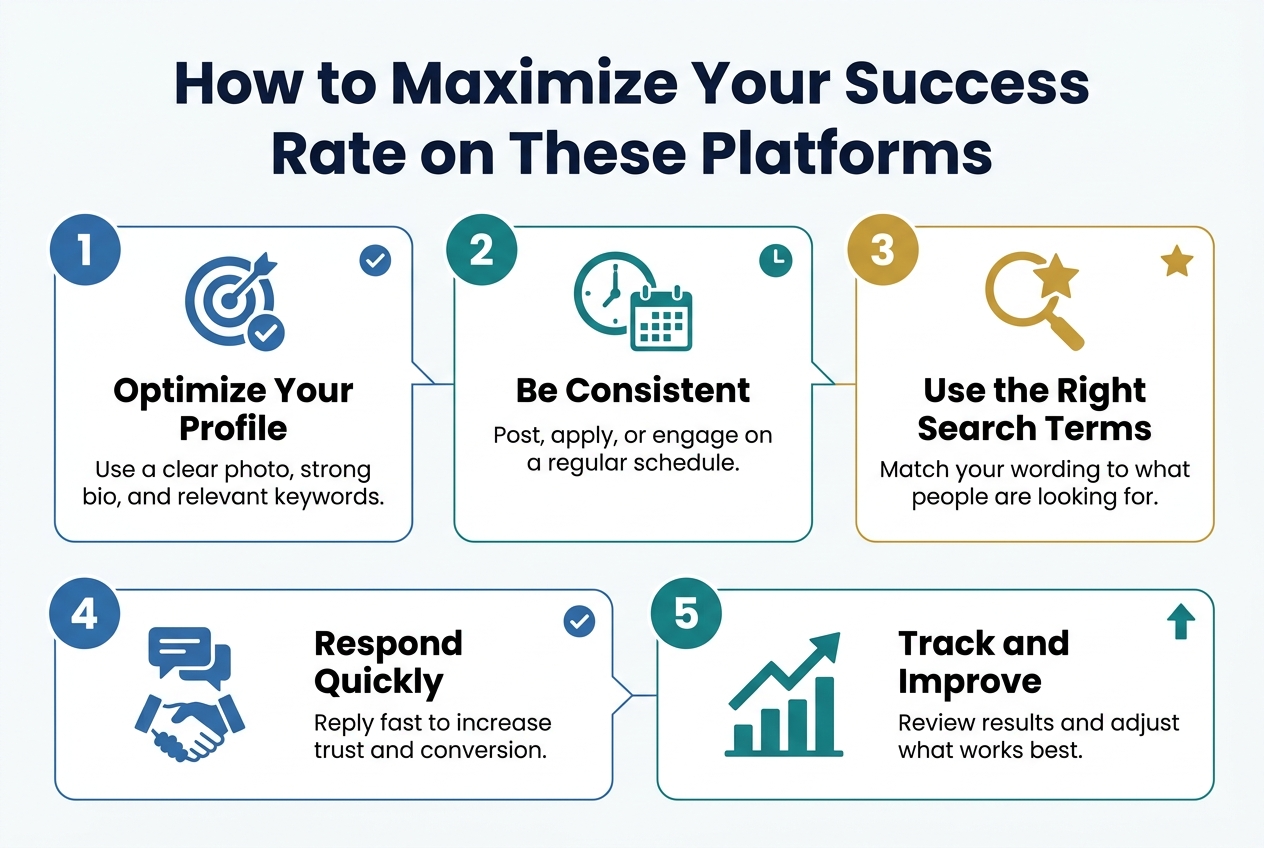 How to Maximize Your Success Rate on These Platforms

1
Optimize Your Profile
Use a clear photo, strong bio, and relevant keywords.

2
Be Consistent
Post, apply, or engage on a regular schedule.

3
Use the Right Search Terms
Match your wording to what people are looking for.

4
Respond Quickly
Reply fast to increase trust and conversion.

5
Track and Improve
Review results and adjust what works best.